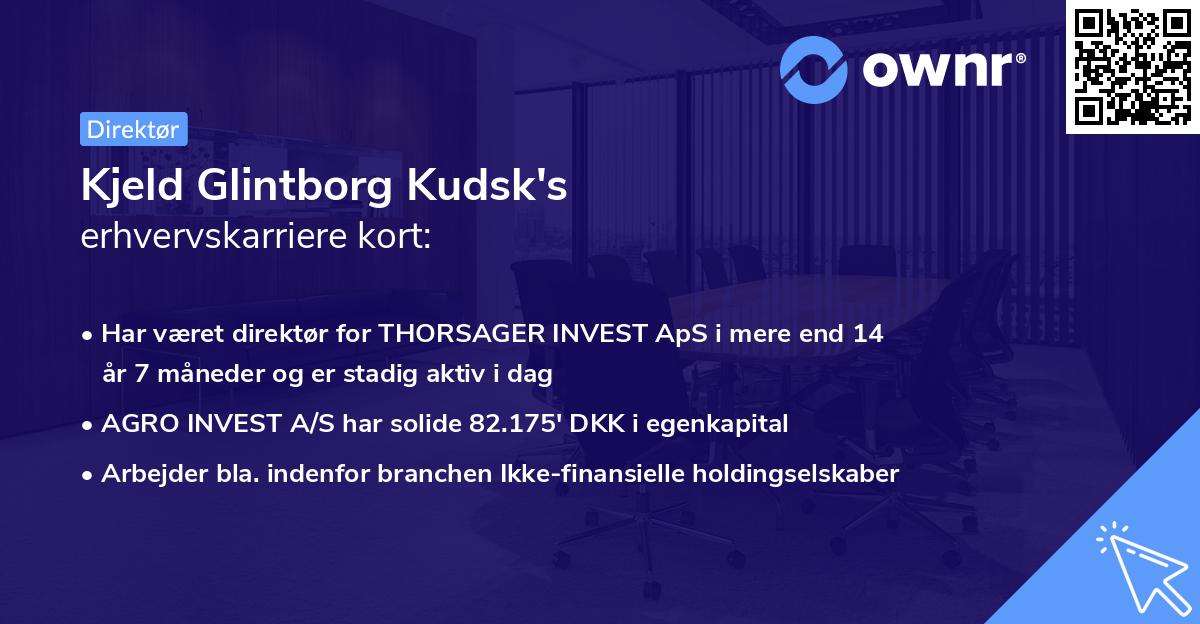 ownr®

Direktør

Kjeld Glintborg Kudsk's erhvervskarriere kort:

• Har været direktør for THORSAGER INVEST ApS i mere end 14 år 7 måneder og er stadig aktiv i dag
• AGRO INVEST A/S har solide 82.175' DKK i egenkapital
• Arbejder bla. indenfor branchen Ikke-finansielle holdingselskaber